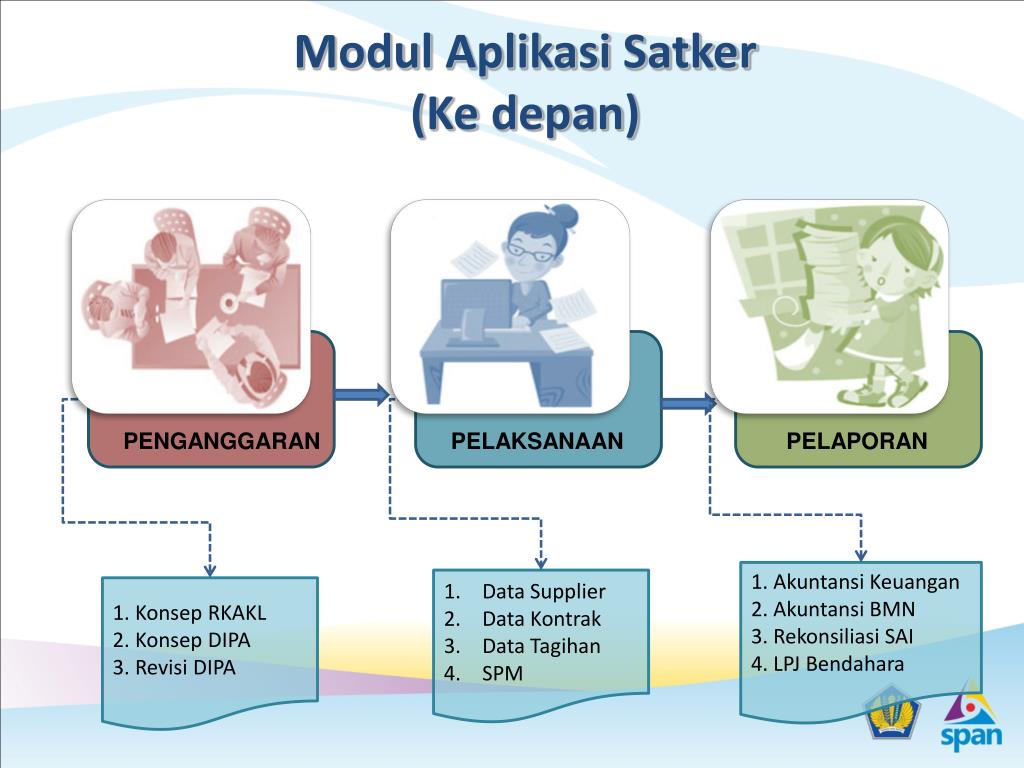 Modul Aplikasi Satker
(Ke depan)

PENGANGGARAN

PELAKSANAAN

PELAPORAN

1. Konsep RKAKL
2. Konsep DIPA
3. Revisi DIPA

1. Data Supplier
2. Data Kontrak
3. Data Tagihan
4. SPM

1. Akuntansi Keuangan
2. Akuntansi BMN
3. Rekonsiliasi SAI
4. LPJ Bendahara

span